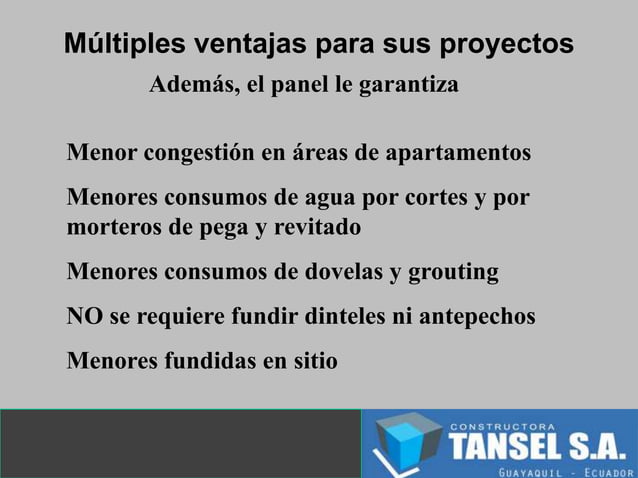 Múltiples ventajas para sus proyectos

Además, el panel le garantiza

Menor congestión en áreas de apartamentos

Menores consumos de agua por cortes y por morteros de pega y revitado

Menores consumos de dovelas y grouting

NO se requiere fundir dinteles ni antepechos

Menores fundidas en sitio

CONSTRUCTORA
TANSEL S.A.
GUAYAQUIL - ECUADOR